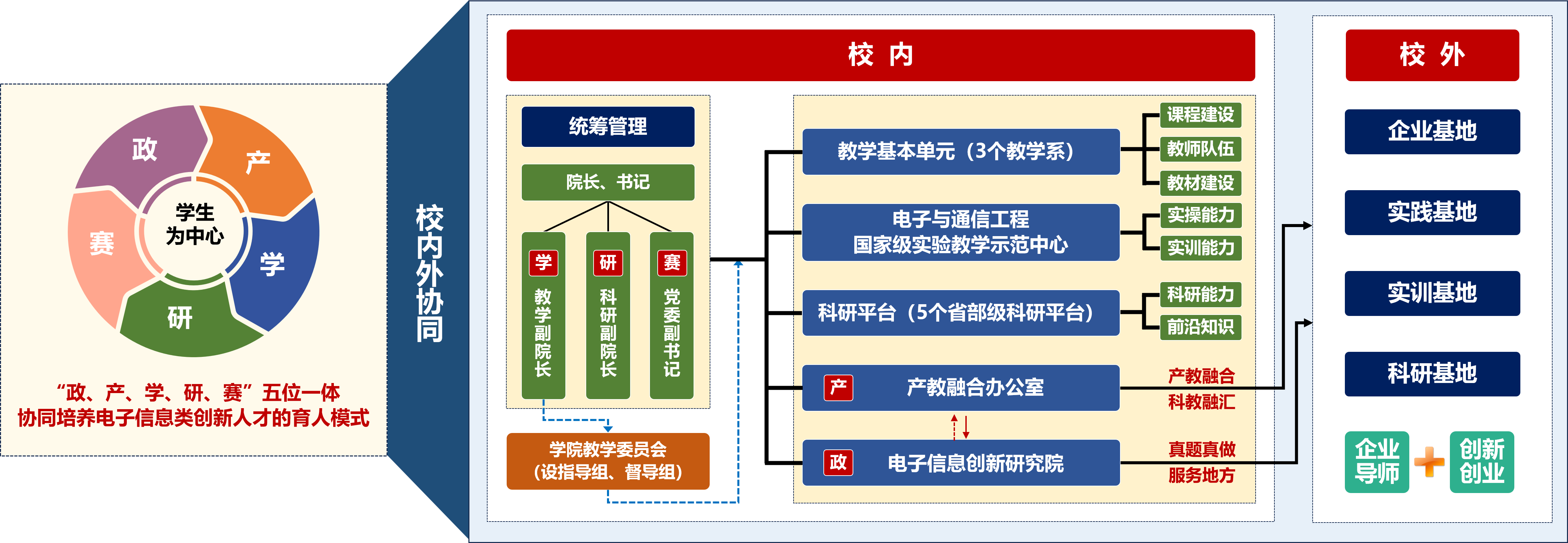 政
产
学
研
赛
学生为中心

“政、产、学、研、赛”五位一体
协同培养电子信息类创新人才的育人模式

校内外协同

校 内

统筹管理

院长、书记

学
教学副院长

研
科研副院长

赛
党委副书记

学院教学委员会
（设指导组、督导组）

教学基本单元（3个教学系）
课程建设
教师队伍
教材建设

电子与通信工程
国家级实验教学示范中心
实操能力
实训能力

科研平台（5个省部级科研平台）
科研能力
前沿知识

产
产教融合办公室
产教融合
科教融汇

政
电子信息创新研究院
真题真做
服务地方

校 外

企业基地
实践基地
实训基地
科研基地

企业导师
创新创业